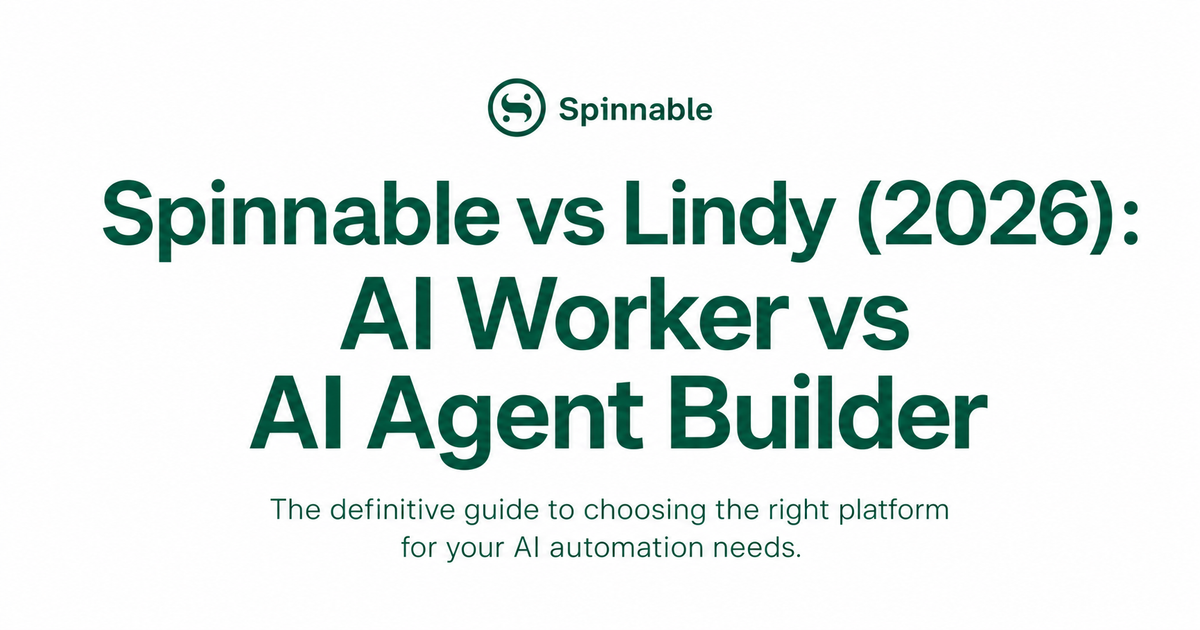 Spinnable

Spinnable vs Lindy (2026): AI Worker vs AI Agent Builder

The definitive guide to choosing the right platform for your AI automation needs.